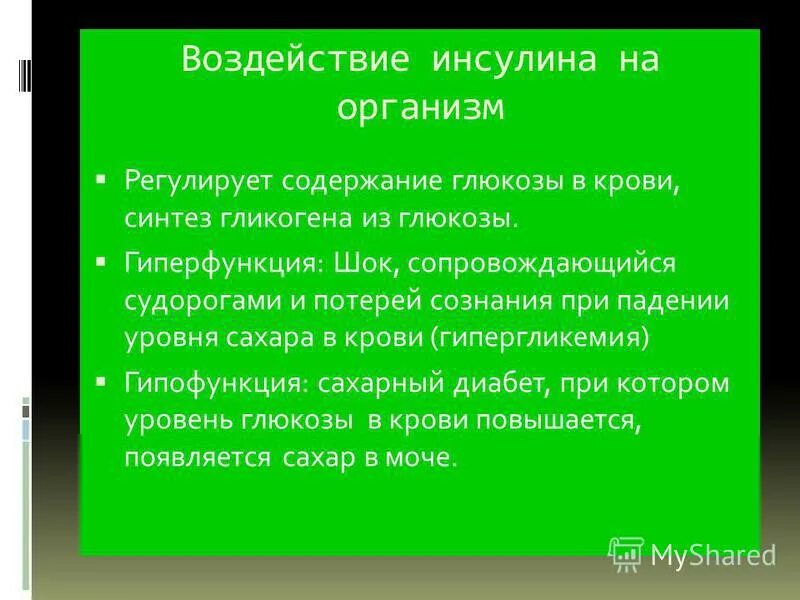 Воздействие инсулина на организм

▪ Регулирует содержание глюкозы в крови, синтез гликогена из глюкозы.

▪ Гиперфункция: Шок, сопровождающийся судорогами и потерей сознания при падении уровня сахара в крови (гипергликемия)

▪ Гипофункция: сахарный диабет, при котором уровень глюкозы в крови повышается, появляется сахар в моче.

MyShared